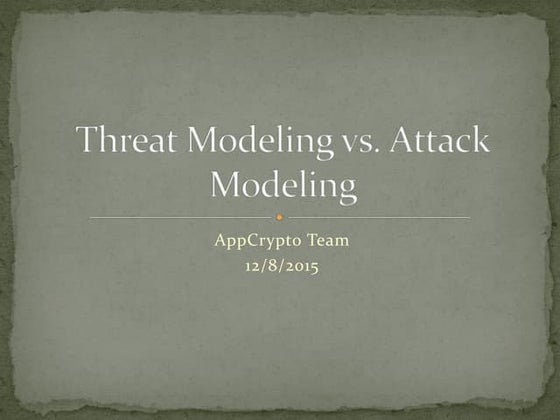 Threat Modeling vs. Attack Modeling

AppCrypto Team
12/8/2015